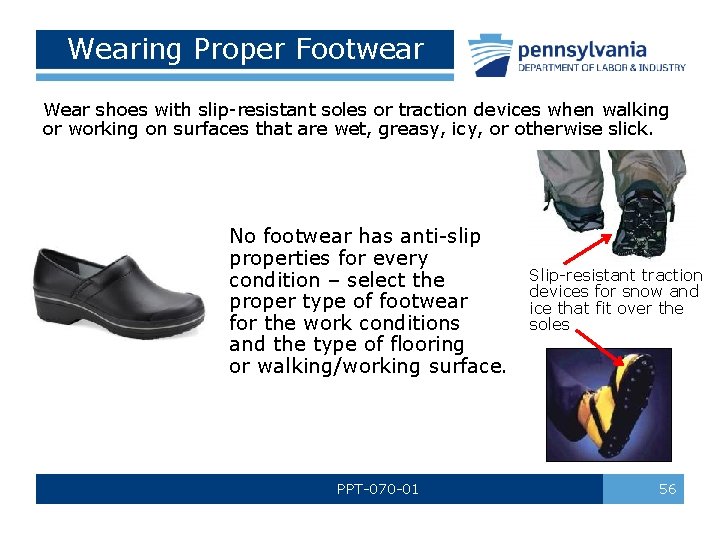 Wearing Proper Footwear

pennsylvania
DEPARTMENT OF LABOR & INDUSTRY

Wear shoes with slip-resistant soles or traction devices when walking or working on surfaces that are wet, greasy, icy, or otherwise slick.

No footwear has anti-slip properties for every condition – select the proper type of footwear for the work conditions and the type of flooring or walking/working surface.

Slip-resistant traction devices for snow and ice that fit over the soles

PPT-070-01

56